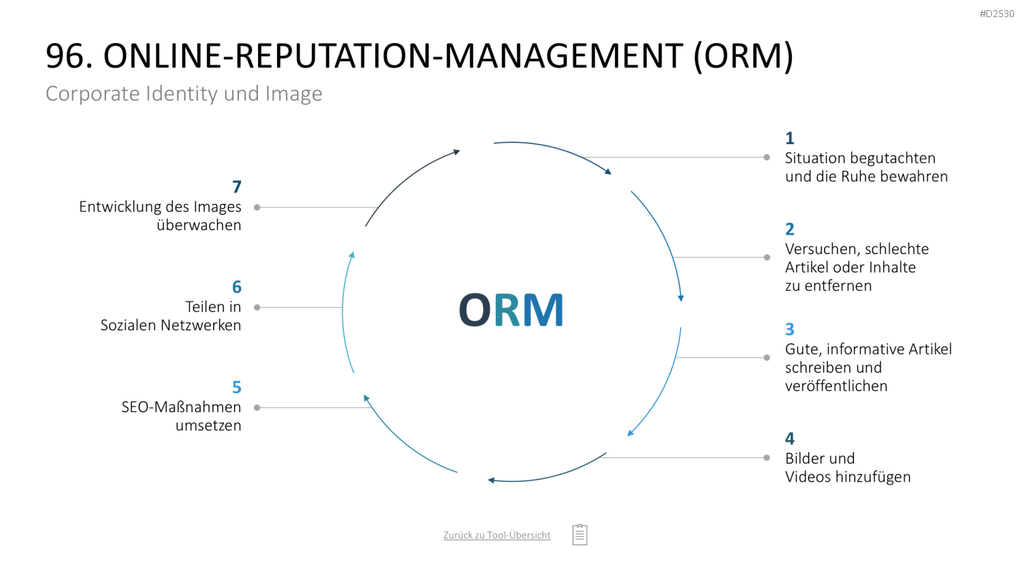 #D2530

96. ONLINE-REPUTATION-MANAGEMENT (ORM)

Corporate Identity und Image

7
Entwicklung des Images überwachen

6
Teilen in Sozialen Netzwerken

5
SEO-Maßnahmen umsetzen

ORM

1
Situation begutachten und die Ruhe bewahren

2
Versuchen, schlechte Artikel oder Inhalte zu entfernen

3
Gute, informative Artikel schreiben und veröffentlichen

4
Bilder und Videos hinzufügen

Zurück zu Tool-Übersicht